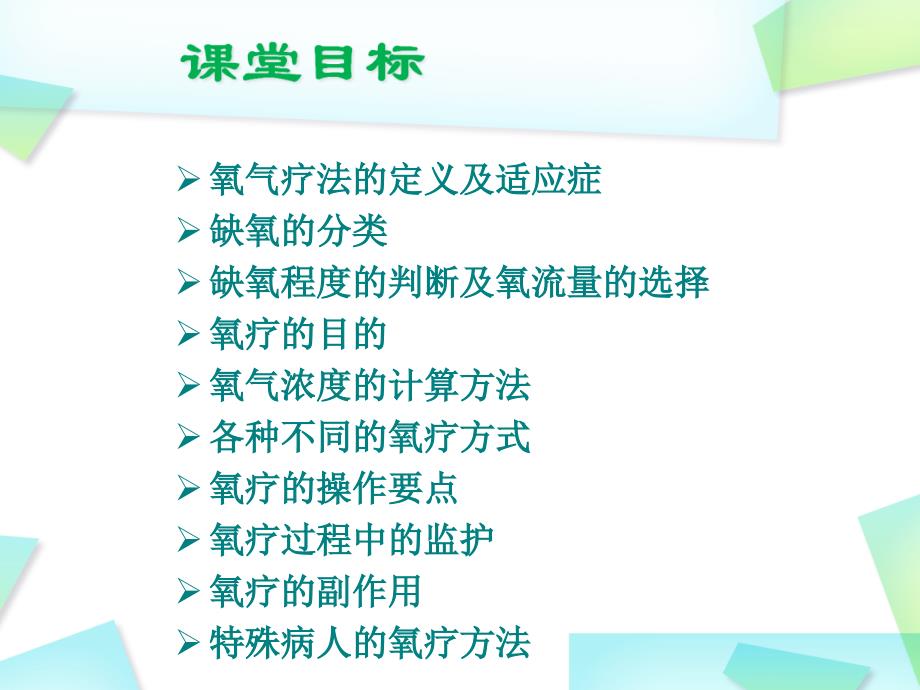 课堂目标

➢ 氧气疗法的定义及适应症
➢ 缺氧的分类
➢ 缺氧程度的判断及氧流量的选择
➢ 氧疗的目的
➢ 氧气浓度的计算方法
➢ 各种不同的氧疗方式
➢ 氧疗的操作要点
➢ 氧疗过程中的监护
➢ 氧疗的副作用
➢ 特殊病人的氧疗方法